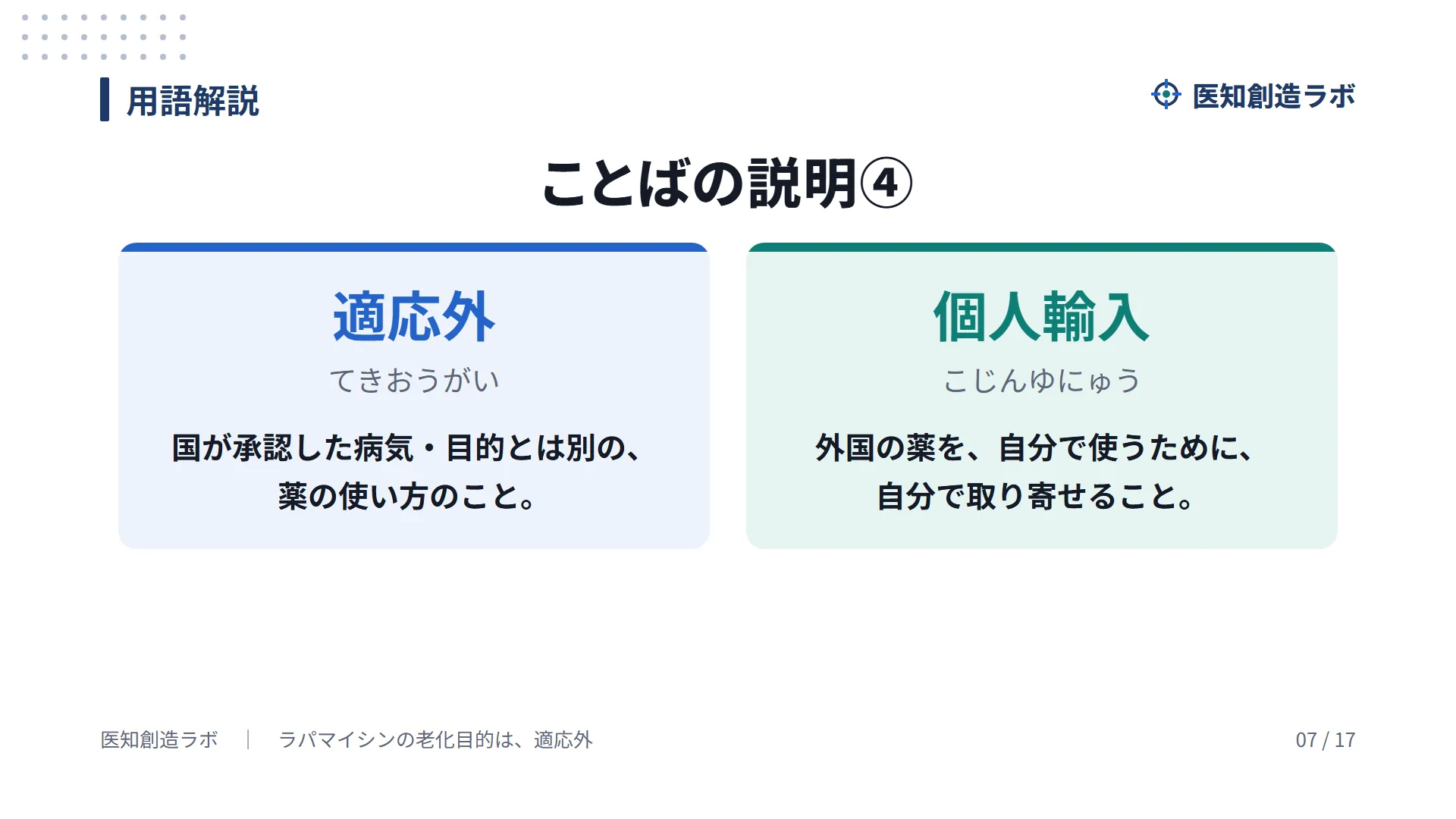 用語解説

医知創造ラボ

ことばの説明④

適応外

てきおうがい

国が承認した病気・目的とは別の、薬の使い方のこと。

個人輸入

こじんゆにゅう

外国の薬を、自分で使うために、自分で取り寄せること。

医知創造ラボ ｜ ラパマイシンの老化目的は、適応外

07 / 17